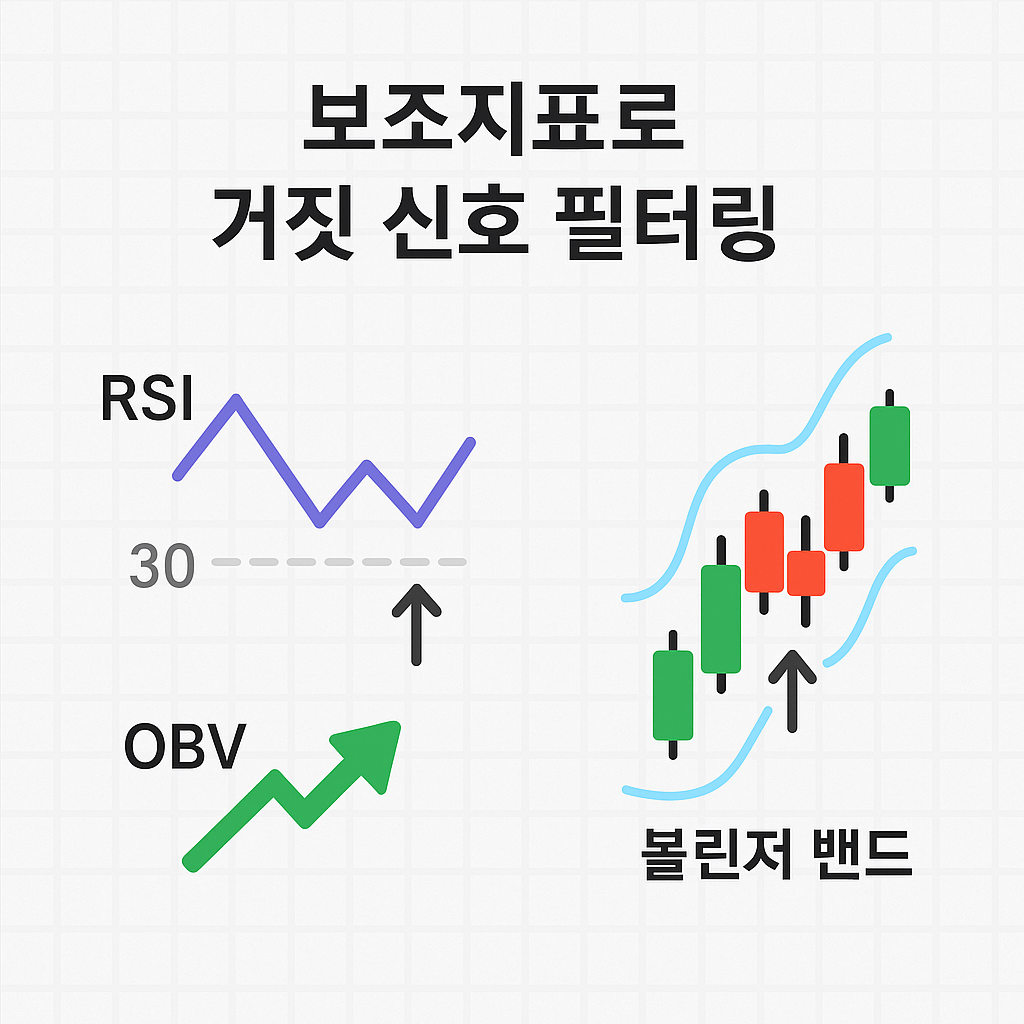 보조지표로
거짓 신호 필터링

RSI

30

OBV

볼린저 밴드